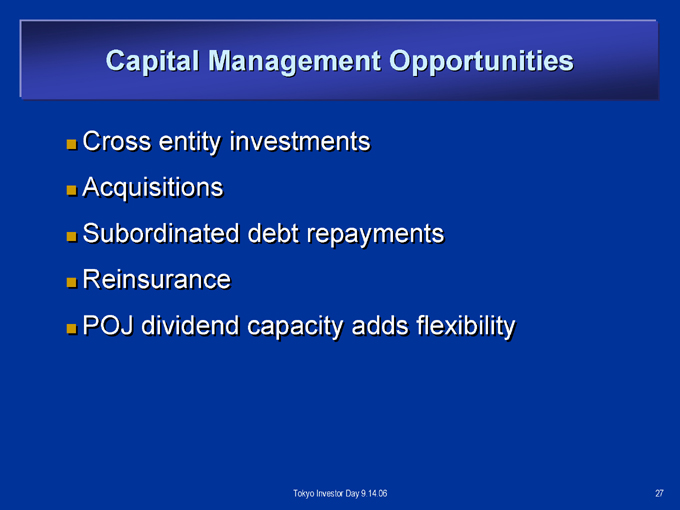 Capital Management Opportunities

- Cross entity investments
- Acquisitions
- Subordinated debt repayments
- Reinsurance
- POJ dividend capacity adds flexibility

Tokyo Investor Day 9.14.06

27